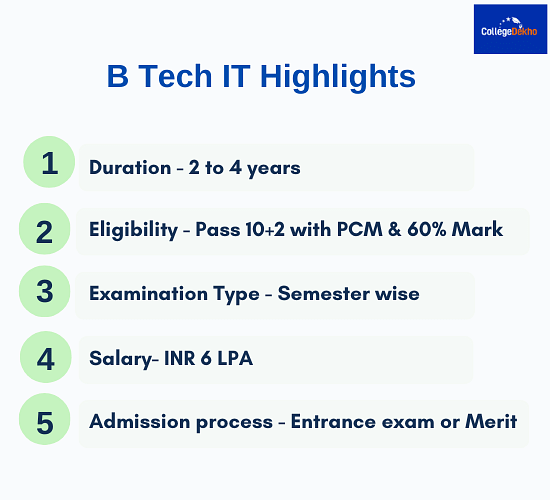 CollegeDekho

B Tech IT Highlights

1 Duration - 2 to 4 years

2 Eligibility - Pass 10+2 with PCM & 60% Mark

3 Examination Type - Semester wise

4 Salary- INR 6 LPA

5 Admission process - Entrance exam or Merit